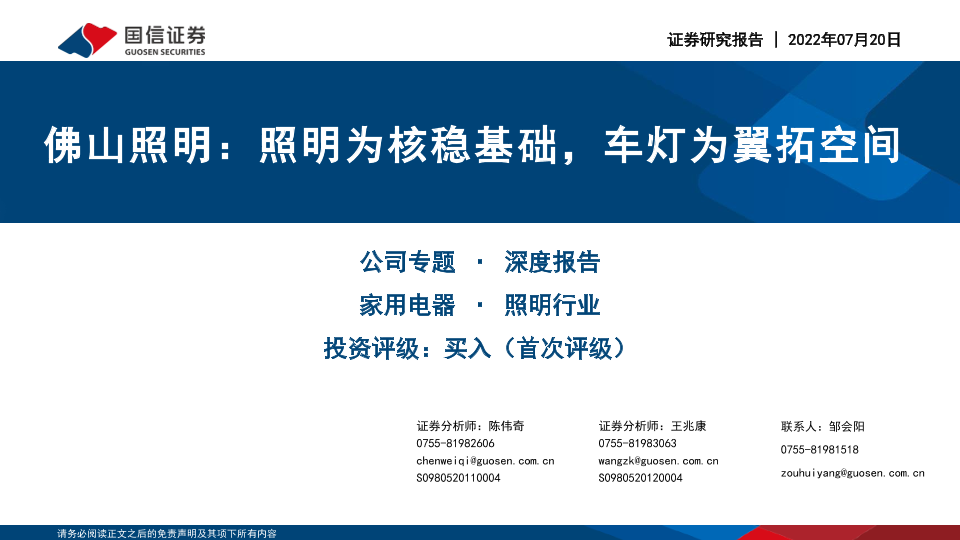 国信证券
GUOSEN SECURITIES

证券研究报告 | 2022年07月20日

佛山照明：照明为核稳基础，车灯为翼拓空间

公司专题 · 深度报告
家用电器 · 照明行业
投资评级：买入（首次评级）

证券分析师：陈伟奇
0755-81982606
chenweiqi@guosen.com.cn
S0980520110004

证券分析师：王兆康
0755-81983063
wangzk@guosen.com.cn
S0980520120004

联系人：邹会阳
0755-81981518
zouhuiyang@guosen.com.cn

请务必阅读正文之后的免责声明及其项下所有内容